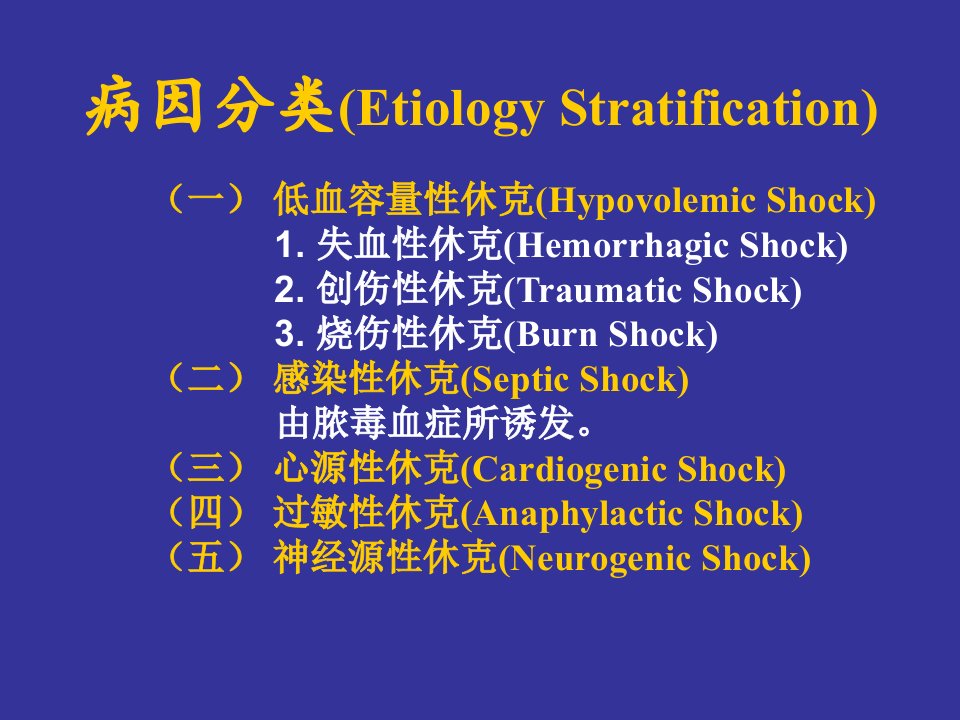 病因分类(Etiology Stratification)

（一） 低血容量性休克(Hypovolemic Shock)
1. 失血性休克(Hemorrhagic Shock)
2. 创伤性休克(Traumatic Shock)
3. 烧伤性休克(Burn Shock)
（二） 感染性休克(Septic Shock)
由脓毒血症所诱发。
（三） 心源性休克(Cardiogenic Shock)
（四） 过敏性休克(Anaphylactic Shock)
（五） 神经源性休克(Neurogenic Shock)